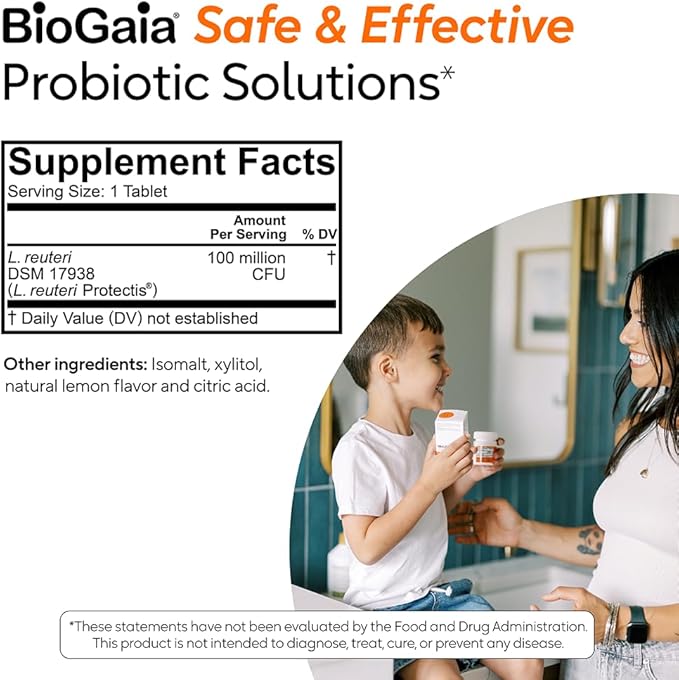 BioGaia® Safe & Effective Probiotic Solutions*

Supplement Facts
Serving Size: 1 Tablet

| | Amount Per Serving | % DV |
|---|---|---|
| L. reuteri DSM 17938 (L. reuteri Protectis®) | 100 million CFU | † |

† Daily Value (DV) not established

Other ingredients: Isomalt, xylitol, natural lemon flavor and citric acid.

*These statements have not been evaluated by the Food and Drug Administration. This product is not intended to diagnose, treat, cure, or prevent any disease.